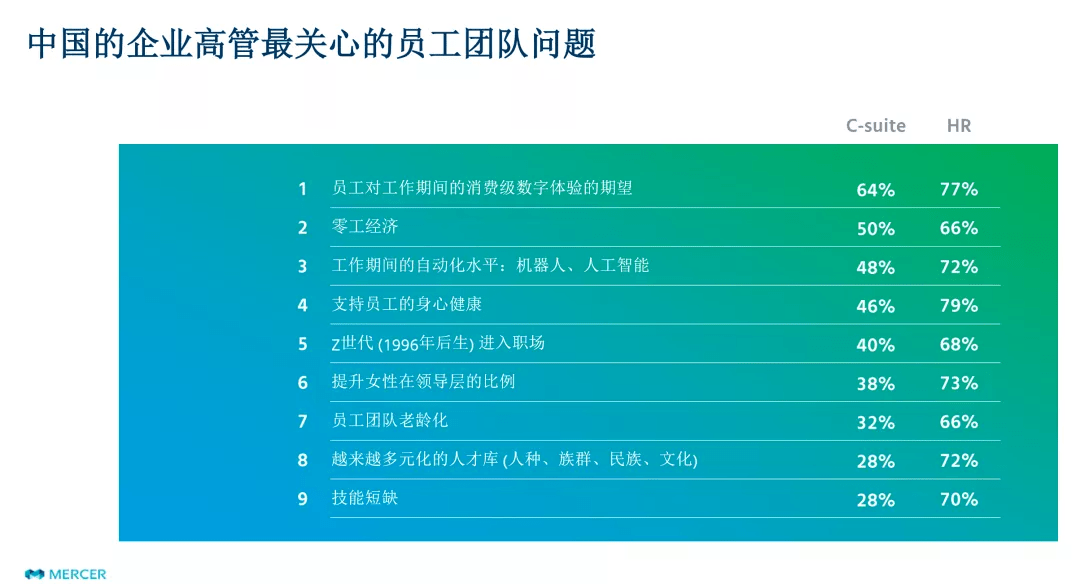 中国的企业高管最关心的员工团队问题

|   |   | C-suite | HR |
|---|---|---|---|
| 1 | 员工对工作期间的消费级数字体验的期望 | 64% | 77% |
| 2 | 零工经济 | 50% | 66% |
| 3 | 工作期间的自动化水平：机器人、人工智能 | 48% | 72% |
| 4 | 支持员工的身心健康 | 46% | 79% |
| 5 | Z世代 (1996年后生) 进入职场 | 40% | 68% |
| 6 | 提升女性在领导层的比例 | 38% | 73% |
| 7 | 员工团队老龄化 | 32% | 66% |
| 8 | 越来越多元化的人才库 (人种、族群、民族、文化) | 28% | 72% |
| 9 | 技能短缺 | 28% | 70% |

MERCER